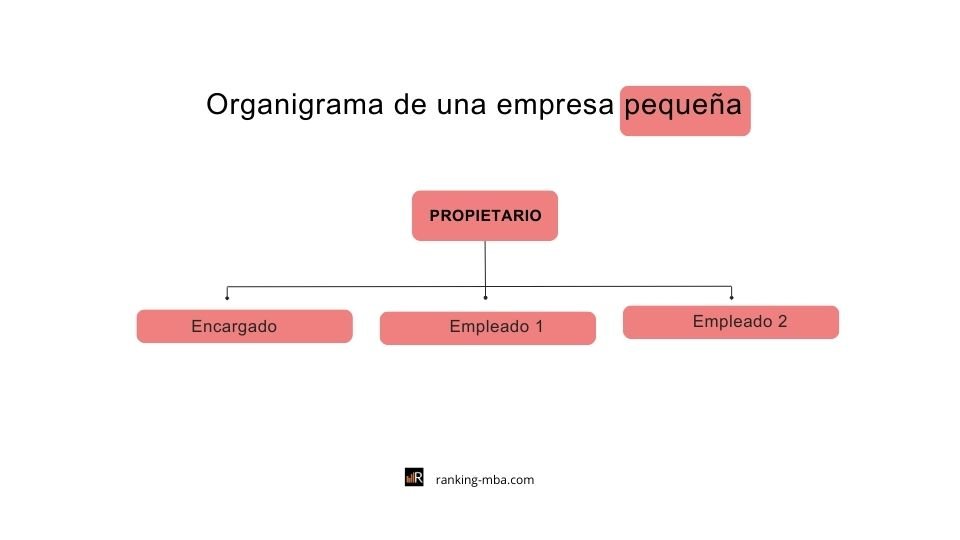 Organigrama de una empresa pequeña

PROPIETARIO

Encargado

Empleado 1

Empleado 2

R

ranking-mba.com